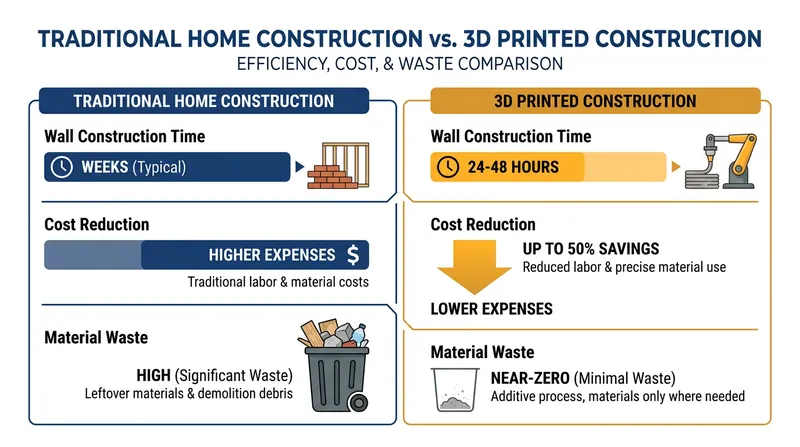 TRADITIONAL HOME CONSTRUCTION vs. 3D PRINTED CONSTRUCTION
EFFICIENCY, COST, & WASTE COMPARISON

TRADITIONAL HOME CONSTRUCTION

Wall Construction Time

WEEKS (Typical)

Cost Reduction

HIGHER EXPENSES $

Traditional labor & material costs

Material Waste

HIGH (Significant Waste)
Leftover materials & demolition debris

3D PRINTED CONSTRUCTION

Wall Construction Time

24-48 HOURS

Cost Reduction

UP TO 50% SAVINGS
Reduced labor & precise material use

LOWER EXPENSES

Material Waste

NEAR-ZERO (Minimal Waste)
Additive process, materials only where needed